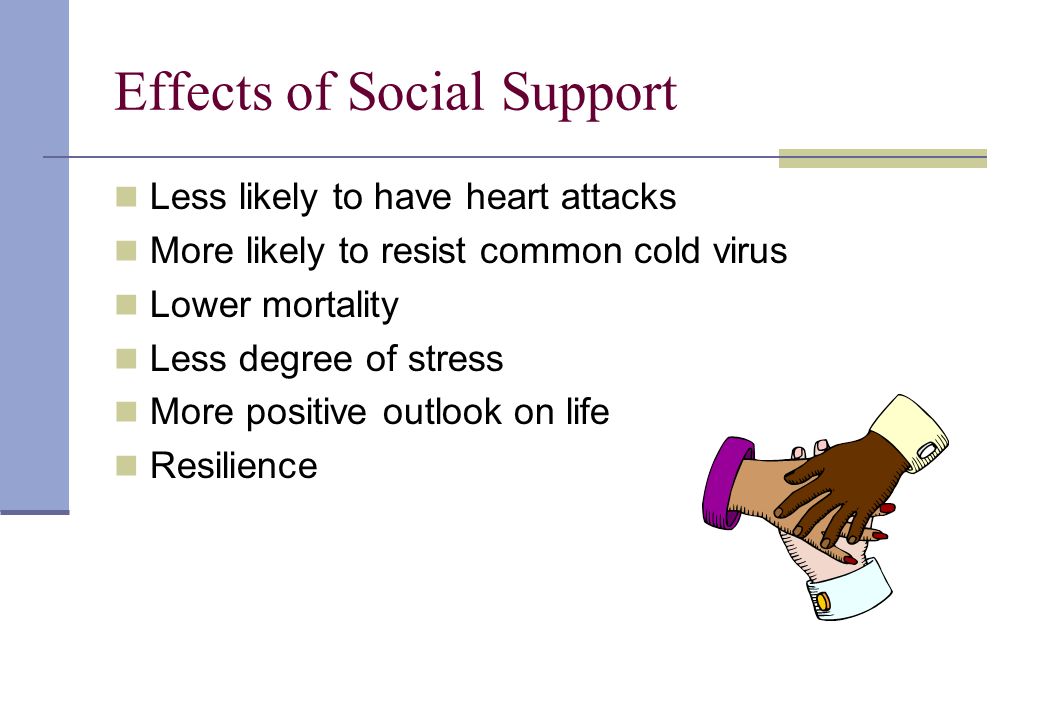 Effects of Social Support

- Less likely to have heart attacks
- More likely to resist common cold virus
- Lower mortality
- Less degree of stress
- More positive outlook on life
- Resilience